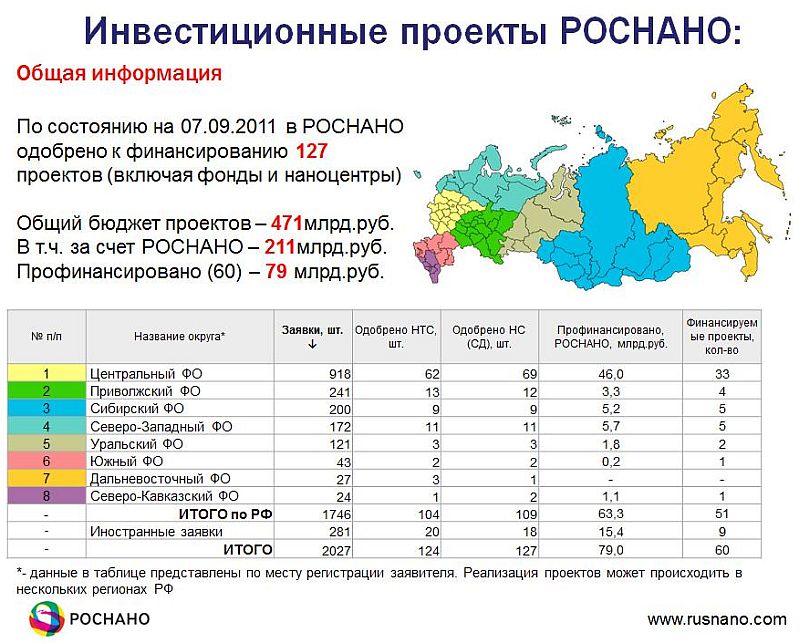 Инвестиционные проекты РОСНАНО:

Общая информация

По состоянию на 07.09.2011 в РОСНАНО одобрено к финансированию 127 проектов (включая фонды и наноцентры)

Общий бюджет проектов – 471млрд.руб.
В т.ч. за счет РОСНАНО – 211млрд.руб.
Профинансировано (60) – 79 млрд.руб.

| № п/п | Название округа* | Заявки, шт. ↓ | Одобрено НТС, шт. | Одобрено НС (СД), шт. | Профинансировано, РОСНАНО, млрд.руб. | Финансируемые проекты, кол-во |
|---|---|---|---|---|---|---|
| 1 | Центральный ФО | 918 | 62 | 69 | 46,0 | 33 |
| 2 | Приволжский ФО | 241 | 13 | 12 | 3,3 | 4 |
| 3 | Сибирский ФО | 200 | 9 | 9 | 5,2 | 5 |
| 4 | Северо-Западный ФО | 172 | 11 | 11 | 5,7 | 5 |
| 5 | Уральский ФО | 121 | 3 | 3 | 1,8 | 2 |
| 6 | Южный ФО | 43 | 2 | 2 | 0,2 | 1 |
| 7 | Дальневосточный ФО | 27 | 3 | 1 | - | - |
| 8 | Северо-Кавказский ФО | 24 | 1 | 2 | 1,1 | 1 |
| - | ИТОГО по РФ | 1746 | 104 | 109 | 63,3 | 51 |
| - | Иностранные заявки | 281 | 20 | 18 | 15,4 | 9 |
| - | ИТОГО | 2027 | 124 | 127 | 79,0 | 60 |

*- данные в таблице представлены по месту регистрации заявителя. Реализация проектов может происходить в нескольких регионах РФ

РОСНАНО

www.rusnano.com